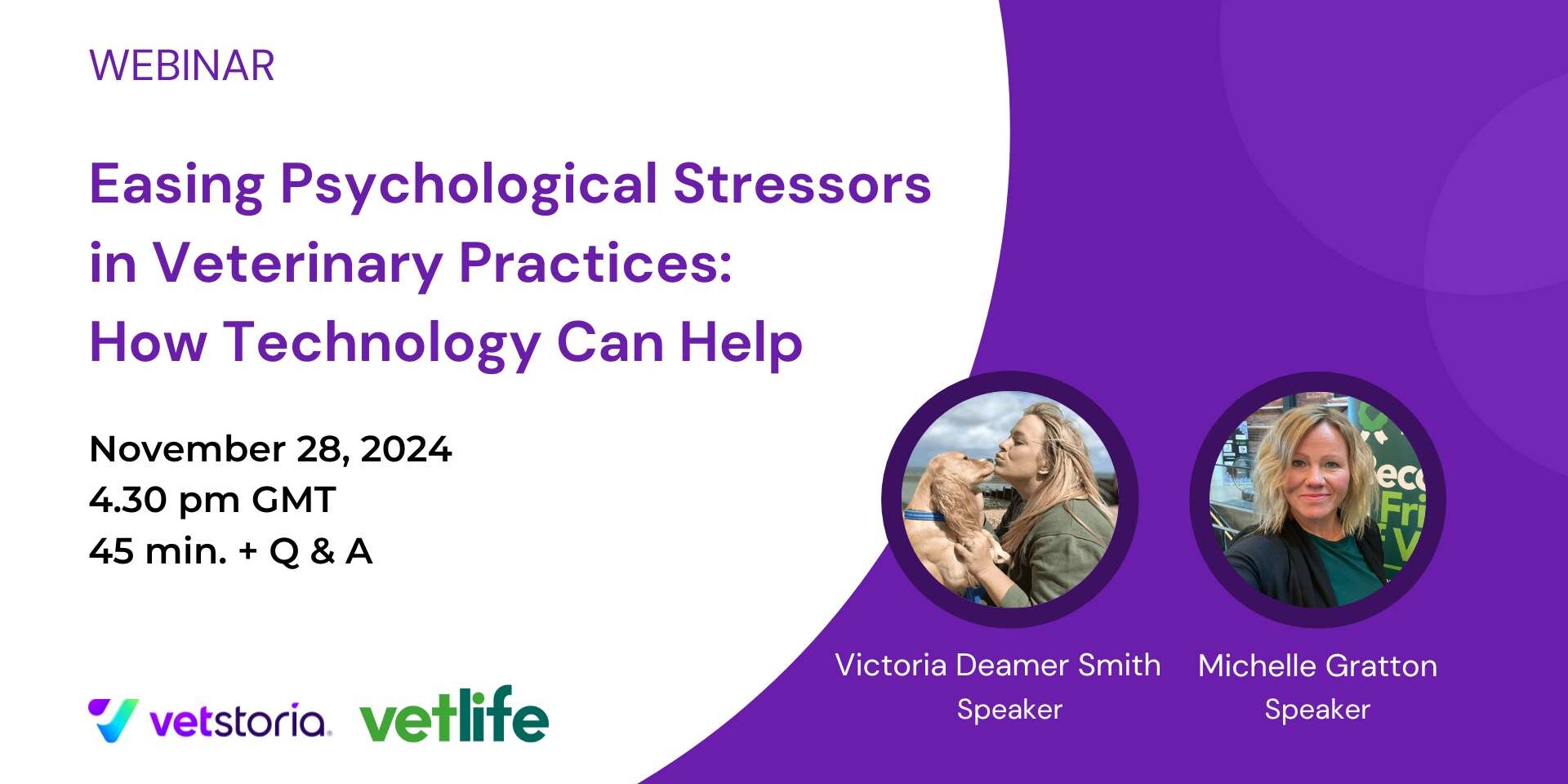 WEBINAR

Easing Psychological Stressors in Veterinary Practices: How Technology Can Help

November 28, 2024
4.30 pm GMT
45 min. + Q & A

vetstoria vetlife

Victoria Deamer Smith
Speaker

Michelle Gratton
Speaker